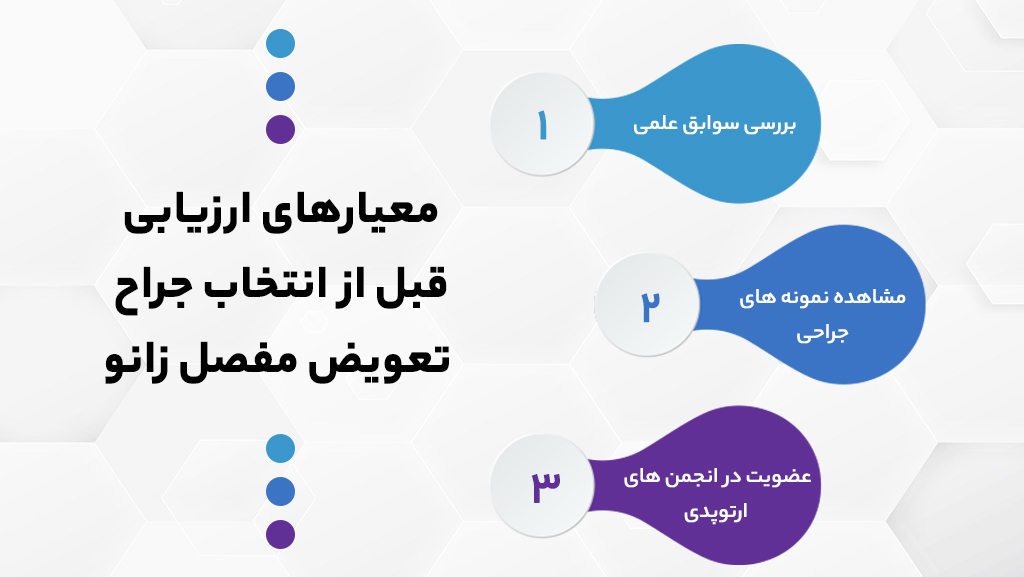 معیارهای ارزیابی قبل از انتخاب جراح تعویض مفصل زانو

۱
بررسی سوابق علمی

۲
مشاهده نمونه های جراحی

۳
عضویت در انجمن های ارتوپدی